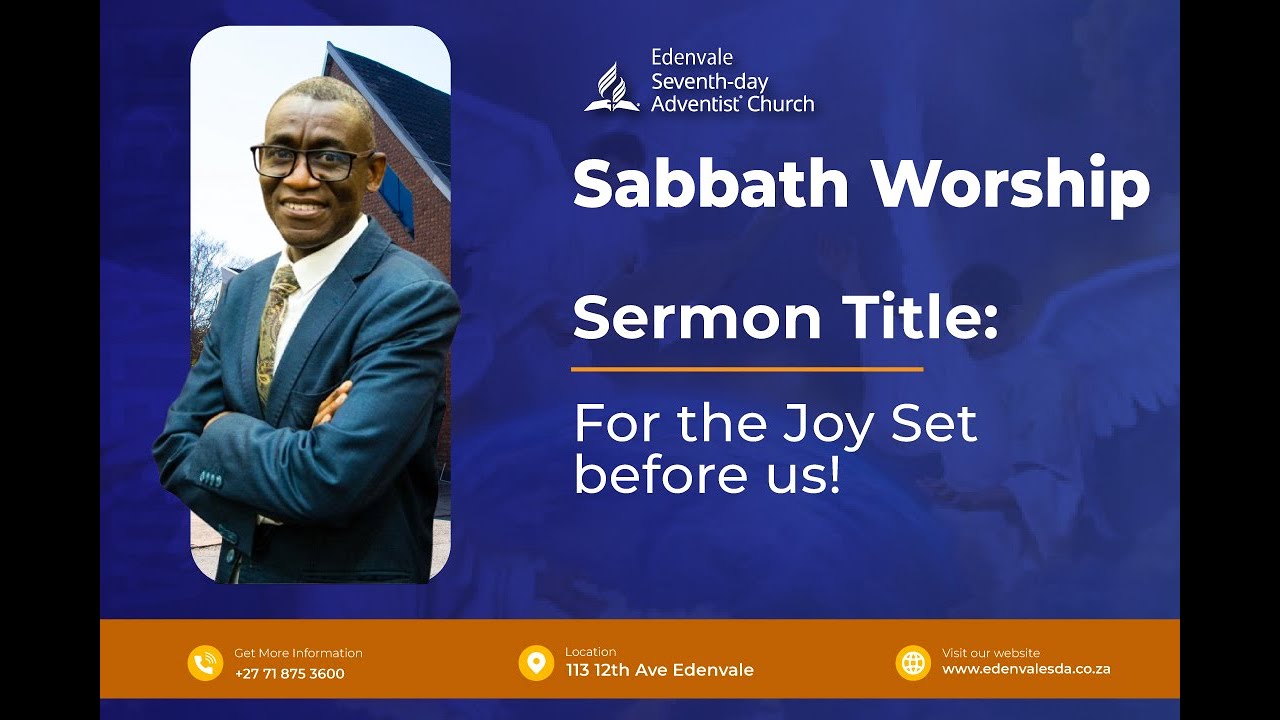 Edenvale Seventh-day Adventist® Church

Sabbath Worship

Sermon Title:

For the Joy Set before us!

Get More Information
+27 71 875 3600

Location
113 12th Ave Edenvale

Visit our website
www.edenvalesda.co.za